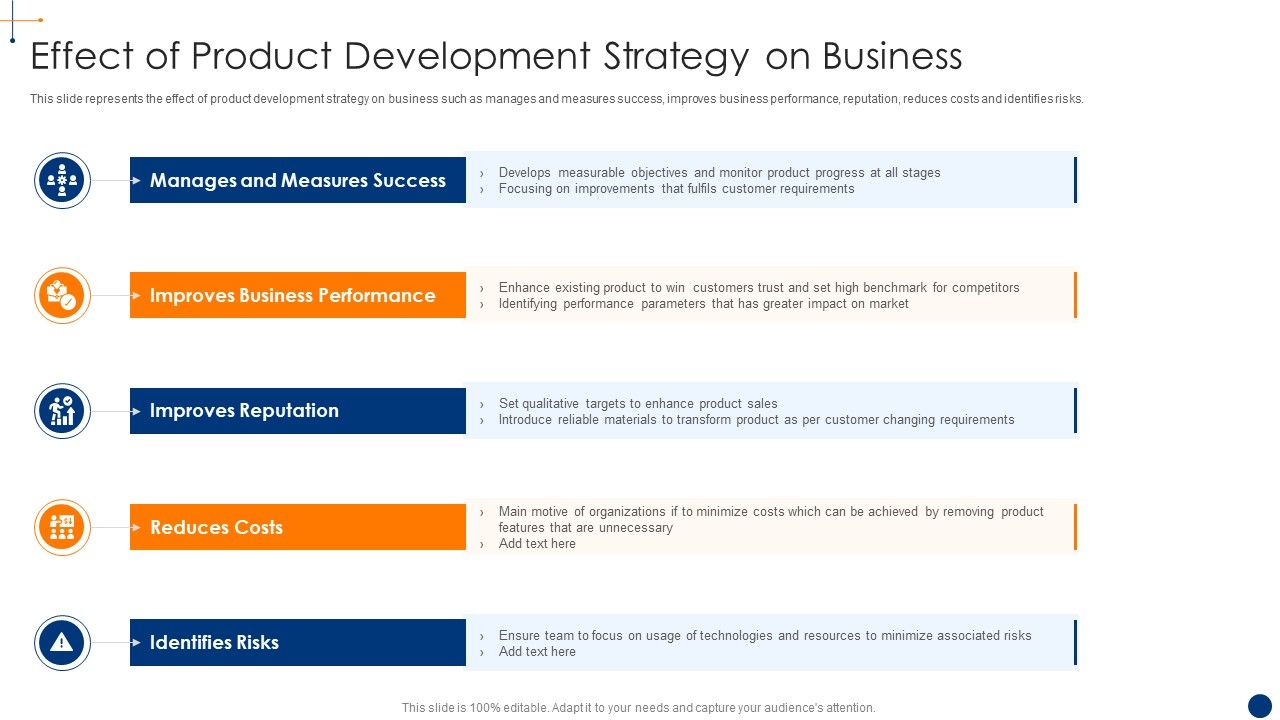 Effect of Product Development Strategy on Business

This slide represents the effect of product development strategy on business such as manages and measures success, improves business performance, reputation, reduces costs and identifies risks.

Manages and Measures Success

› Develops measurable objectives and monitor product progress at all stages
› Focusing on improvements that fulfils customer requirements

Improves Business Performance

› Enhance existing product to win customers trust and set high benchmark for competitors
› Identifying performance parameters that has greater impact on market

Improves Reputation

› Set qualitative targets to enhance product sales
› Introduce reliable materials to transform product as per customer changing requirements

Reduces Costs

› Main motive of organizations if to minimize costs which can be achieved by removing product features that are unnecessary
› Add text here

Identifies Risks

› Ensure team to focus on usage of technologies and resources to minimize associated risks
› Add text here

This slide is 100% editable. Adapt it to your needs and capture your audience's attention.